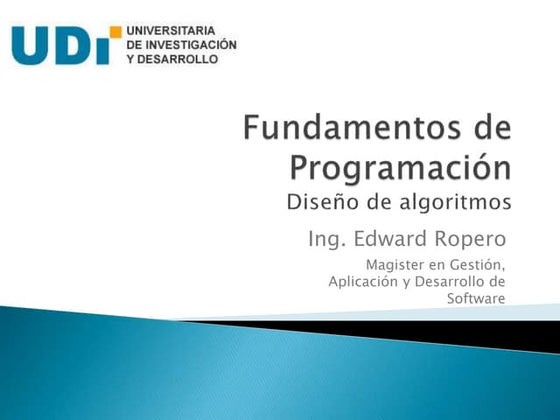 UDI UNIVERSITARIA DE INVESTIGACIÓN Y DESARROLLO

Fundamentos de Programación
Diseño de algoritmos

Ing. Edward Ropero

Magister en Gestión, Aplicación y Desarrollo de Software